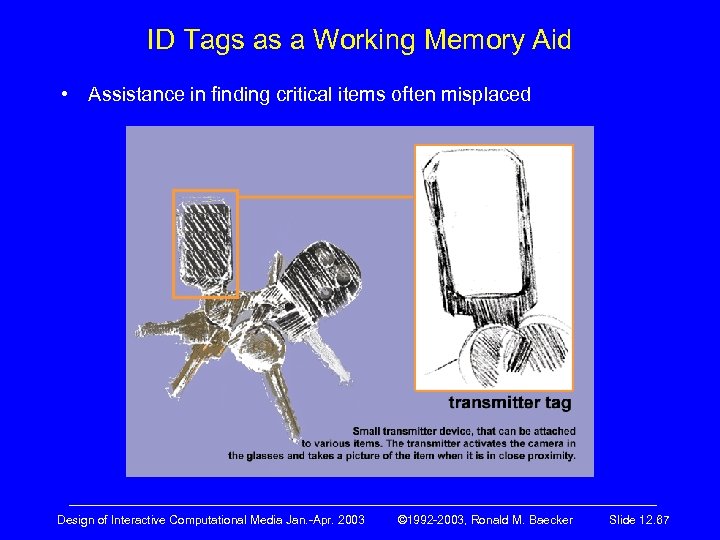 ID Tags as a Working Memory Aid

• Assistance in finding critical items often misplaced

transmitter tag

Small transmitter device, that can be attached to various items. The transmitter activates the camera in the glasses and takes a picture of the item when it is in close proximity.

Design of Interactive Computational Media Jan.-Apr. 2003 ©1992-2003, Ronald M. Baecker Slide 12.67